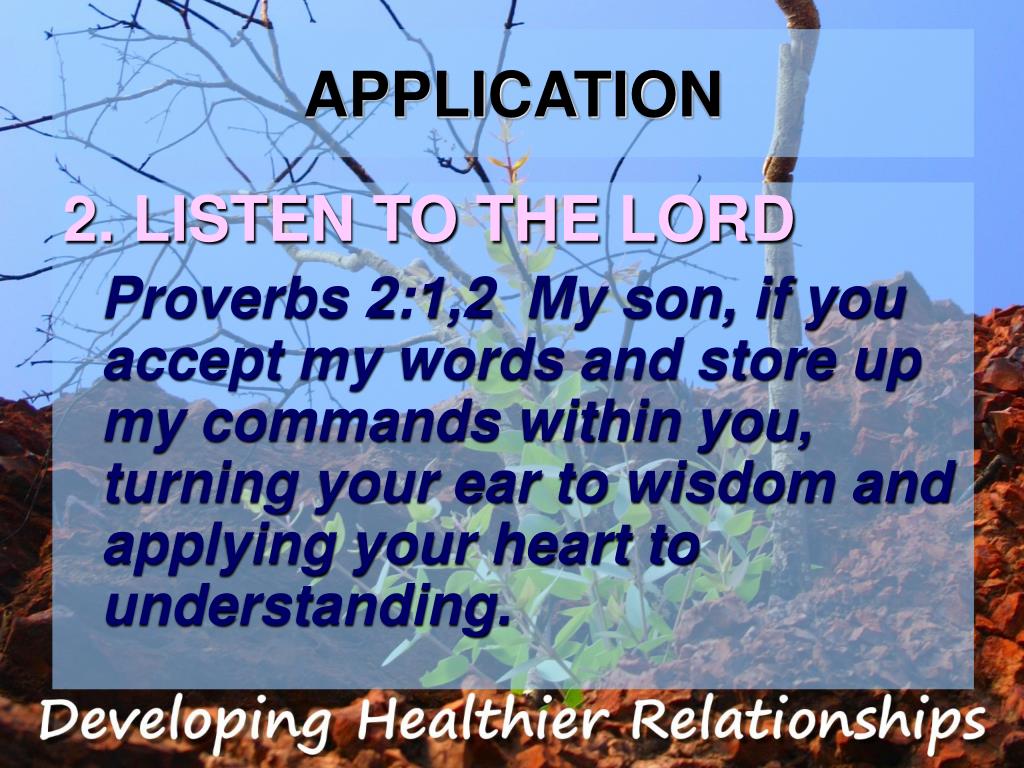 APPLICATION

2. LISTEN TO THE LORD

Proverbs 2:1,2 My son, if you accept my words and store up my commands within you, turning your ear to wisdom and applying your heart to understanding.

Developing Healthier Relationships